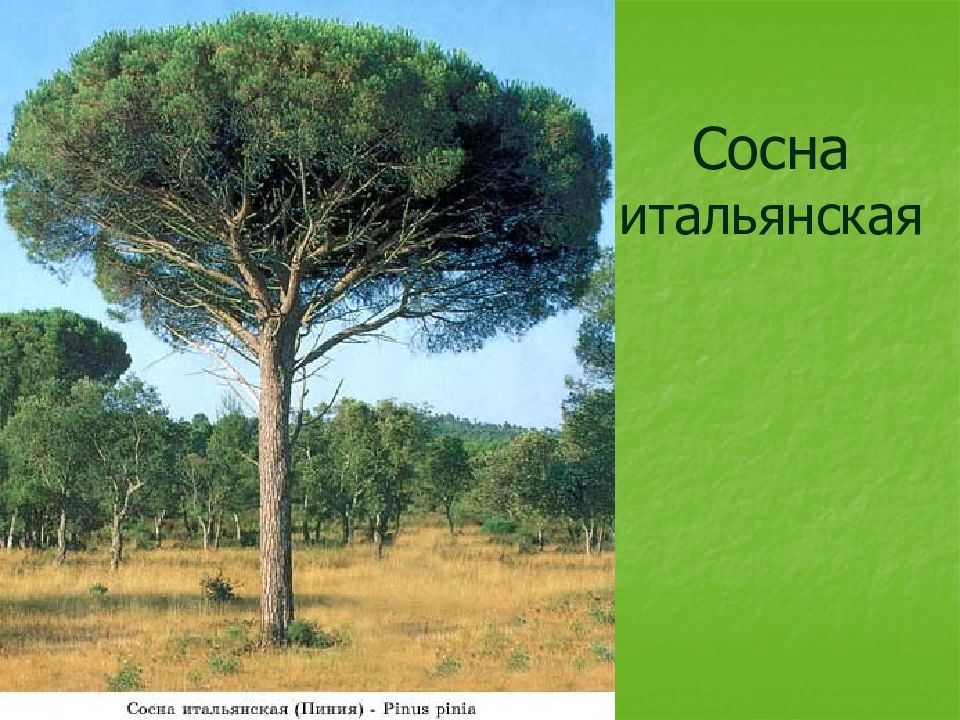 Сосна итальянская

Сосна итальянская (Пиния) - Pinus pinia